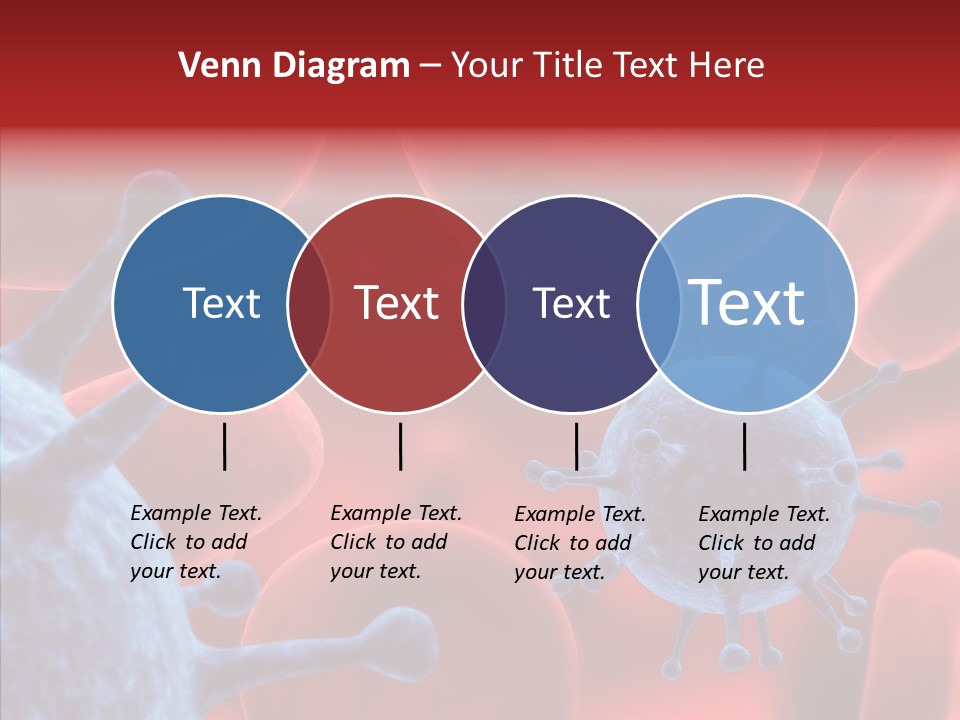 Venn Diagram – Your Title Text Here

Text

Text

Text

Text

Example Text. Click to add your text.

Example Text. Click to add your text.

Example Text. Click to add your text.

Example Text. Click to add your text.